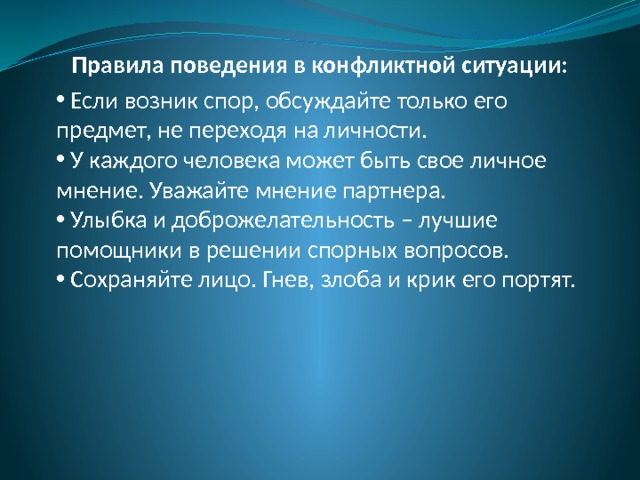 Правила поведения в конфликтной ситуации:

• Если возник спор, обсуждайте только его предмет, не переходя на личности.
• У каждого человека может быть свое личное мнение. Уважайте мнение партнера.
• Улыбка и доброжелательность – лучшие помощники в решении спорных вопросов.
• Сохраняйте лицо. Гнев, злоба и крик его портят.